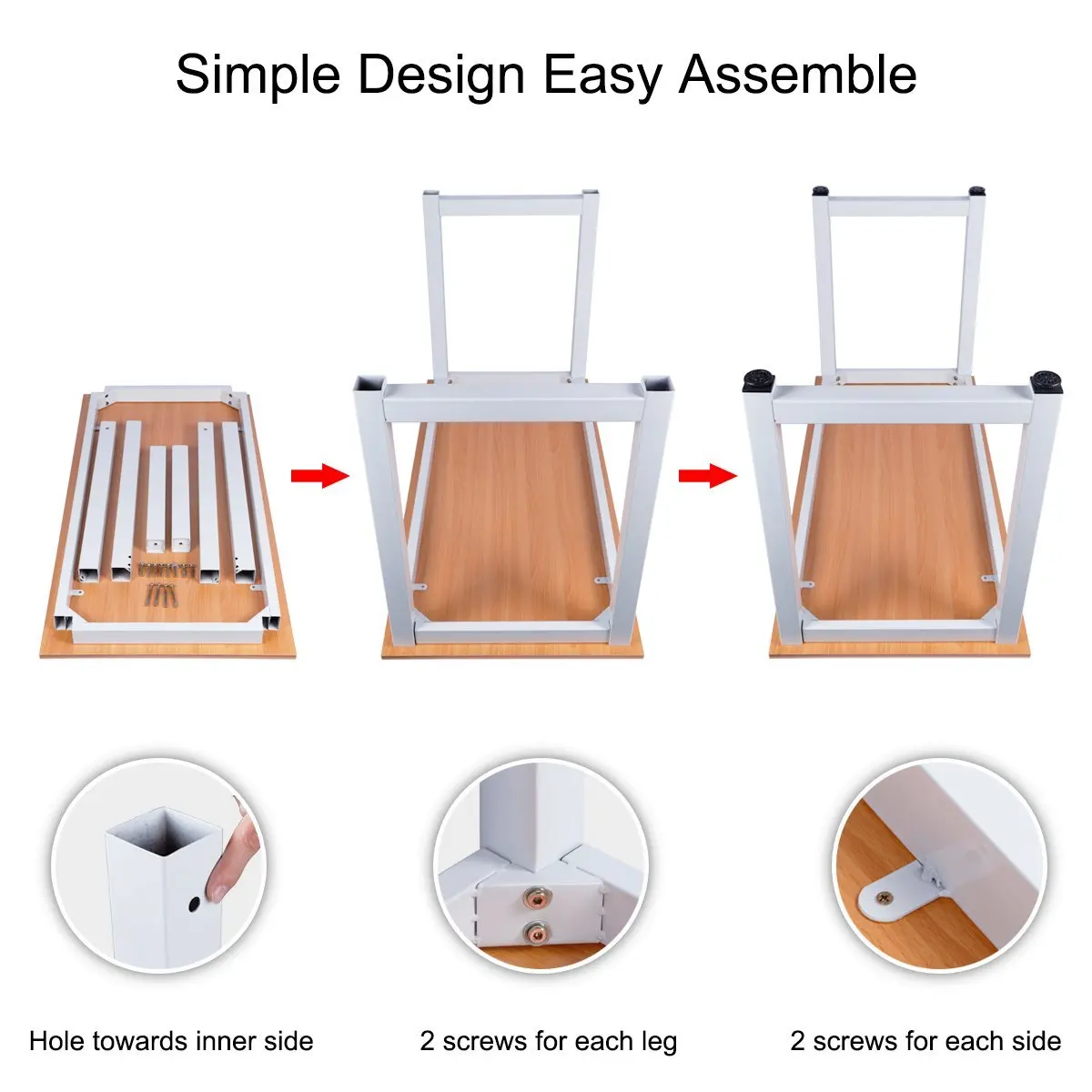 Simple Design Easy Assemble

Hole towards inner side

2 screws for each leg

2 screws for each side